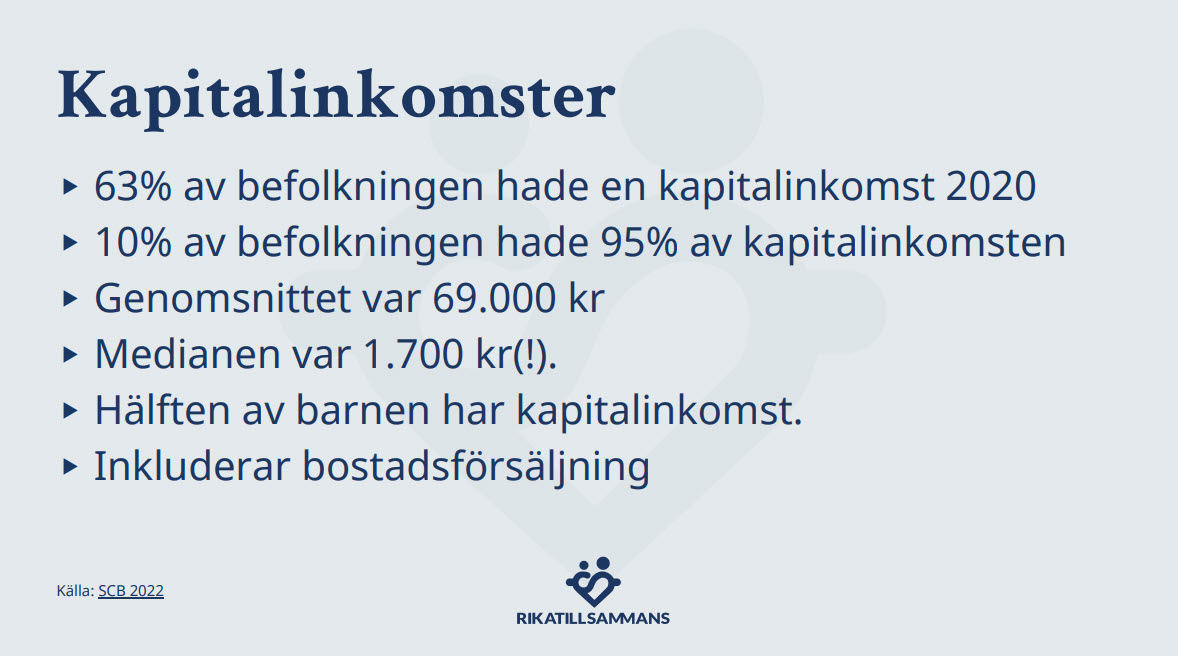 Kapitalinkomster

▸ 63% av befolkningen hade en kapitalinkomst 2020
▸ 10% av befolkningen hade 95% av kapitalinkomsten
▸ Genomsnittet var 69.000 kr
▸ Medianen var 1.700 kr(!).
▸ Hälften av barnen har kapitalinkomst.
▸ Inkluderar bostadsförsäljning

Källa: SCB 2022

RIKATILLSAMMANS